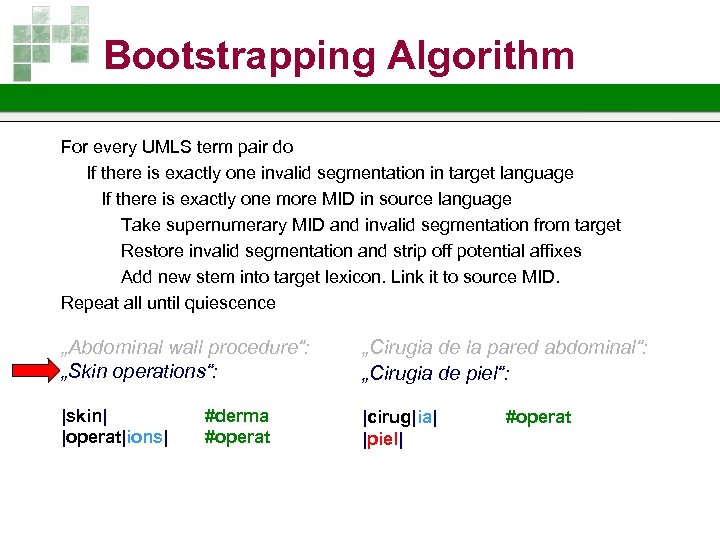 Bootstrapping Algorithm

For every UMLS term pair do
If there is exactly one invalid segmentation in target language
If there is exactly one more MID in source language
Take supernumerary MID and invalid segmentation from target
Restore invalid segmentation and strip off potential affixes
Add new stem into target lexicon. Link it to source MID.
Repeat all until quiescence

„Abdominal wall procedure“:
„Skin operations“:

|skin| #derma
|operat|ions| #operat

„Cirugia de la pared abdominal“:
„Cirugia de piel“:

|cirug|ia| #operat
|piel|